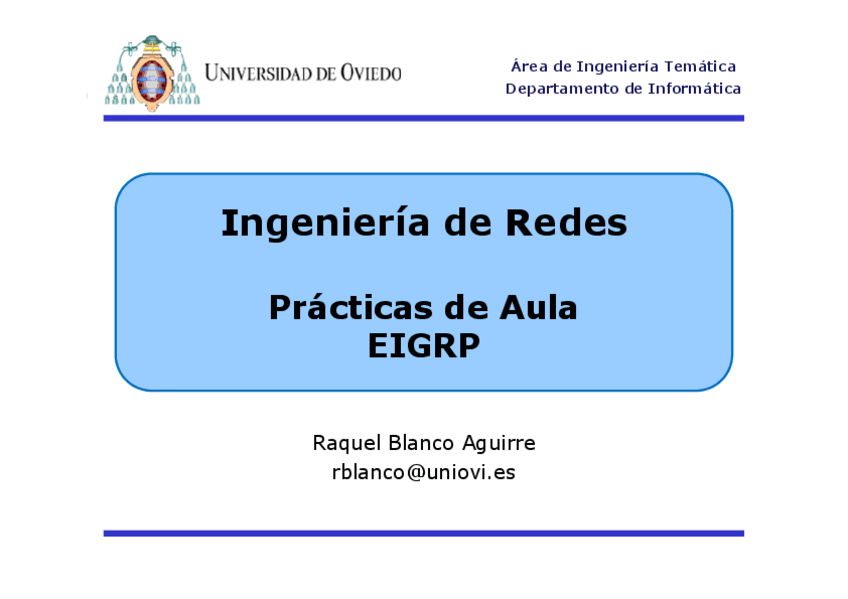 UNIVERSIDAD DE OVIEDO

Área de Ingeniería Temática
Departamento de Informática

Ingeniería de Redes

Prácticas de Aula
EIGRP

Raquel Blanco Aguirre
rblanco@uniovi.es